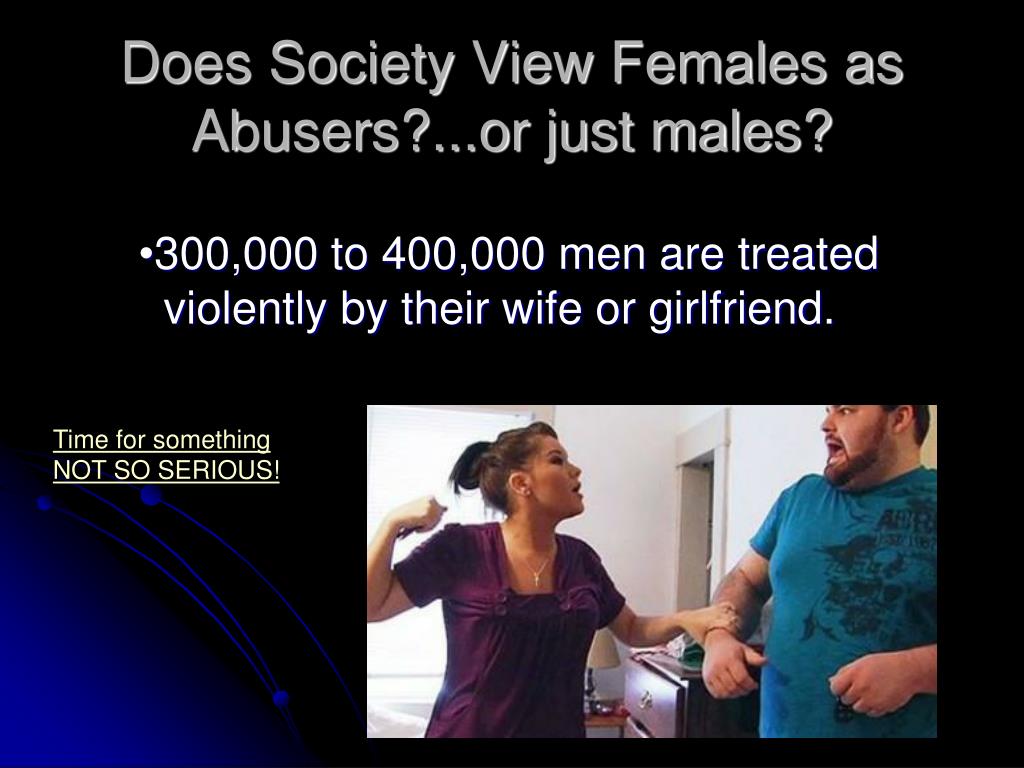 Does Society View Females as Abusers?...or just males?

•300,000 to 400,000 men are treated violently by their wife or girlfriend.

Time for something NOT SO SERIOUS!